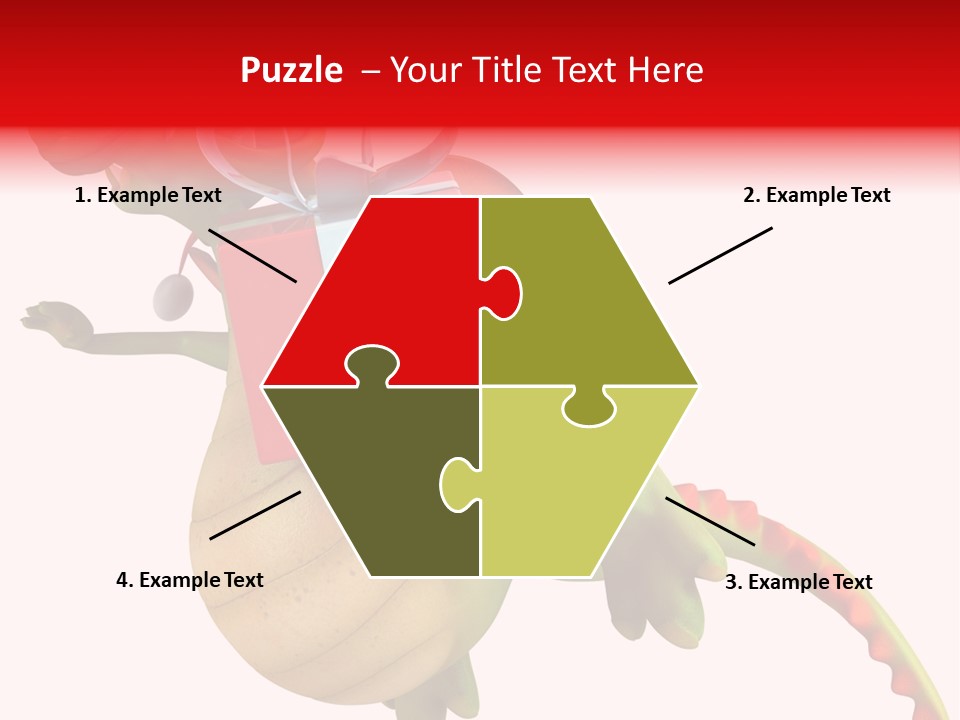 Puzzle – Your Title Text Here

1. Example Text

2. Example Text

4. Example Text

3. Example Text